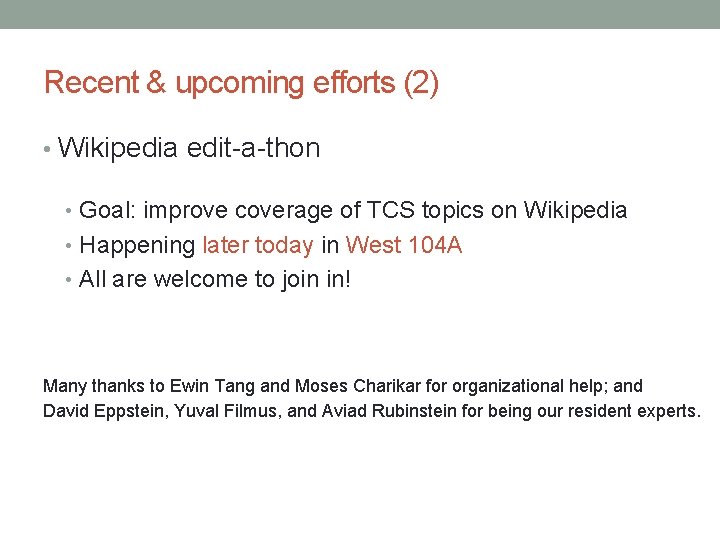 Recent & upcoming efforts (2)

• Wikipedia edit-a-thon

• Goal: improve coverage of TCS topics on Wikipedia
• Happening later today in West 104A
• All are welcome to join in!

Many thanks to Ewin Tang and Moses Charikar for organizational help; and David Eppstein, Yuval Filmus, and Aviad Rubinstein for being our resident experts.